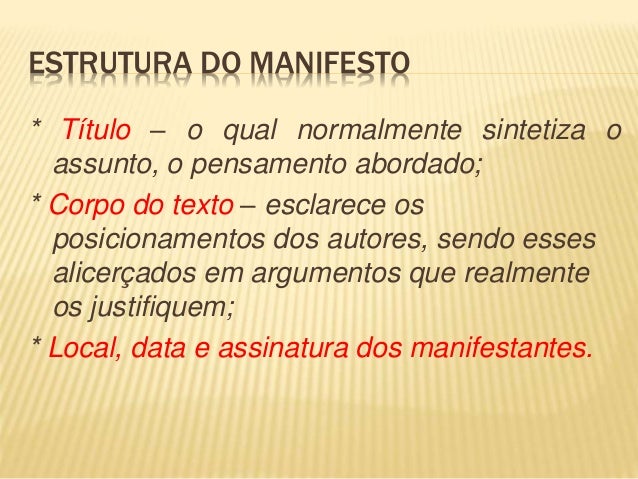 ESTRUTURA DO MANIFESTO

* Título – o qual normalmente sintetiza o assunto, o pensamento abordado;

* Corpo do texto – esclarece os posicionamentos dos autores, sendo esses alicerçados em argumentos que realmente os justifiquem;

* Local, data e assinatura dos manifestantes.